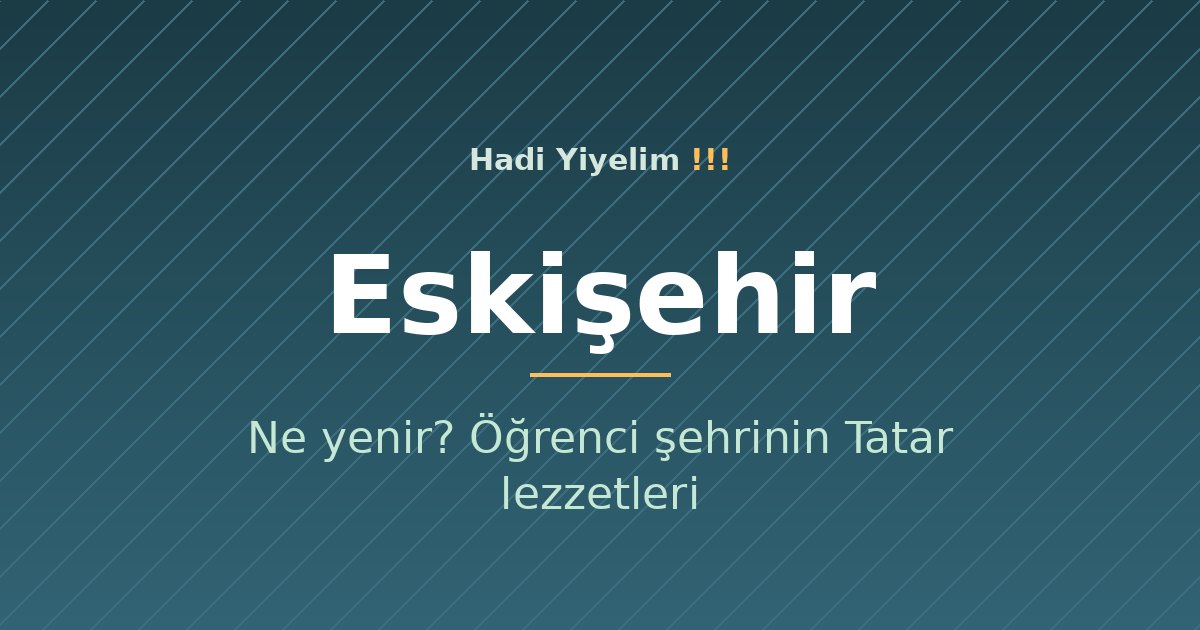 Hadi Yiyelim !!!

Eskişehir

Ne yenir? Öğrenci şehrinin Tatar lezzetleri